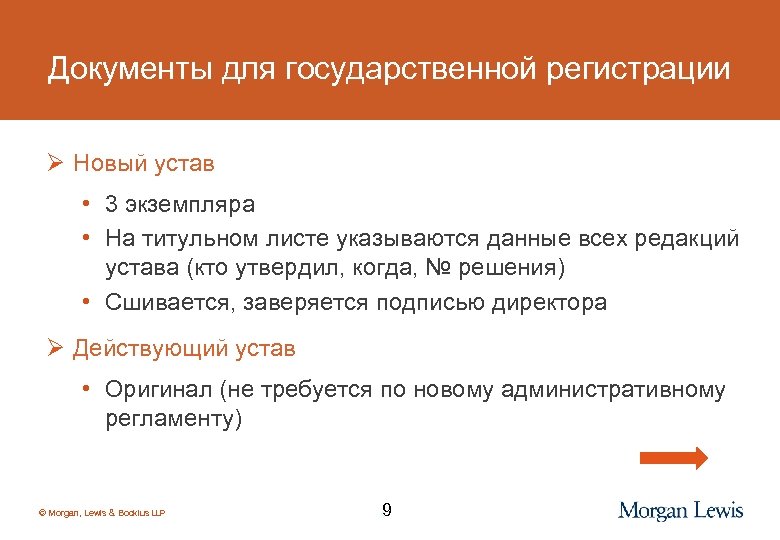 Документы для государственной регистрации

➢ Новый устав

• 3 экземпляра
• На титульном листе указываются данные всех редакций устава (кто утвердил, когда, № решения)
• Сшивается, заверяется подписью директора

➢ Действующий устав

• Оригинал (не требуется по новому административному регламенту)

© Morgan, Lewis & Bockius LLP

9

Morgan Lewis